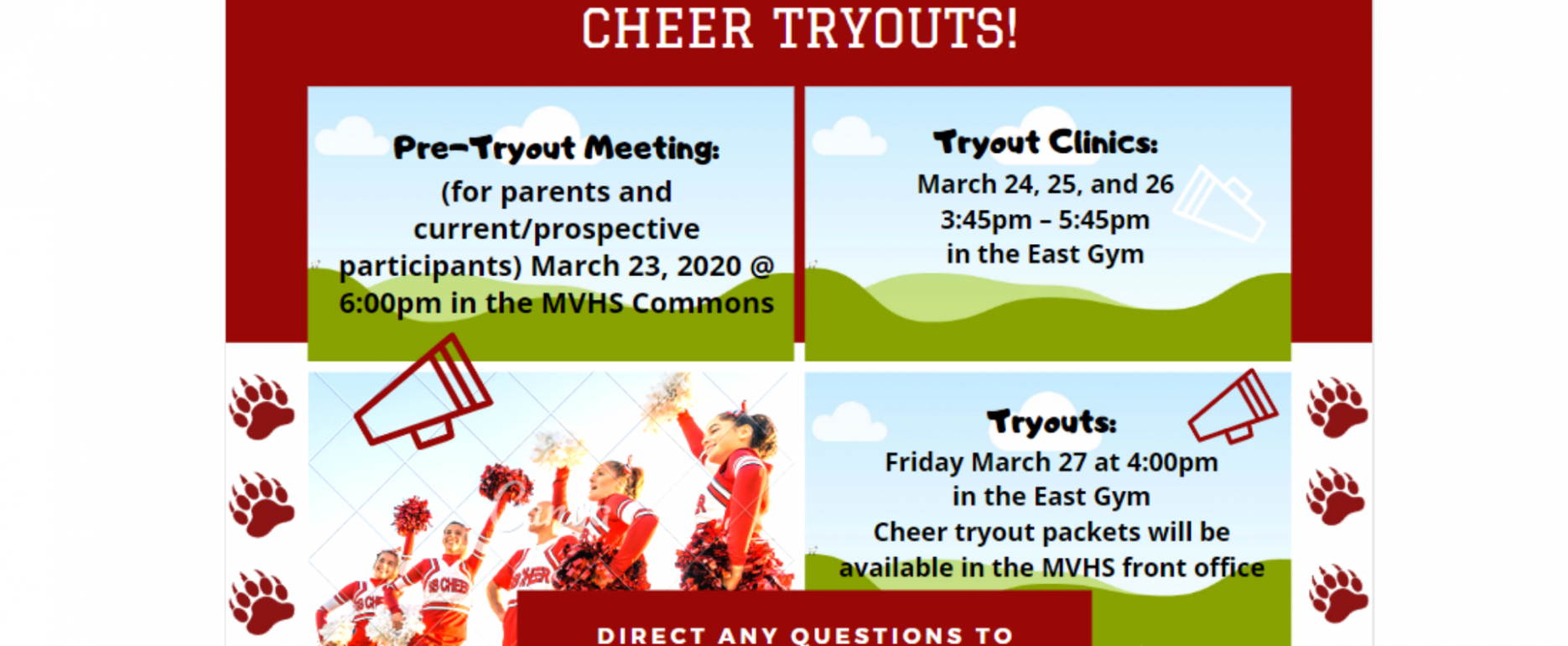 CHEER TRYOUTS!

Pre-Tryout Meeting:
(for parents and current/prospective participants) March 23, 2020 @ 6:00pm in the MVHS Commons

Tryout Clinics:
March 24, 25, and 26
3:45pm – 5:45pm
in the East Gym

Tryouts:
Friday March 27 at 4:00pm
in the East Gym
Cheer tryout packets will be available in the MVHS front office

DIRECT ANY QUESTIONS TO